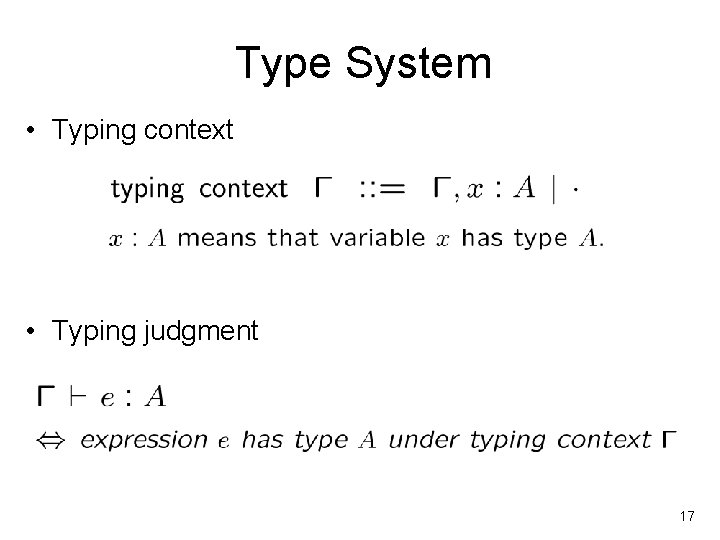 Type System

• Typing context

typing context $\Gamma ::= \Gamma, x : A \mid \cdot$

$x : A$ means that variable $x$ has type $A$.

• Typing judgment

$\Gamma \vdash e : A$

$\Leftrightarrow$ expression $e$ has type $A$ under typing context $\Gamma$

17